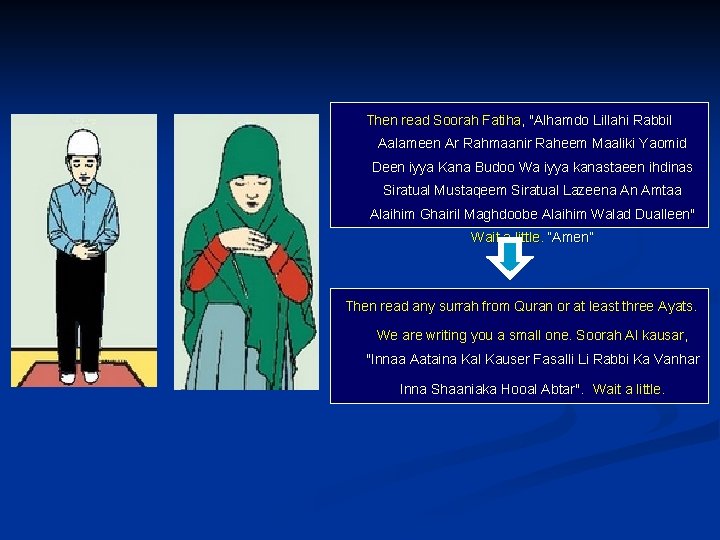 Then read Soorah Fatiha, "Alhamdo Lillahi Rabbil Aalameen Ar Rahmaanir Raheem Maaliki Yaomid Deen iyya Kana Budoo Wa iyya kanastaeen ihdinas Siratual Mustaqeem Siratual Lazeena An Amtaa Alaihim Ghairil Maghdoobe Alaihim Walad Dualleen" Wait a little. "Amen"

Then read any surrah from Quran or at least three Ayats. We are writing you a small one. Soorah Al kausar, "Innaa Aataina Kal Kauser Fasalli Li Rabbi Ka Vanhar Inna Shaaniaka Hooal Abtar". Wait a little.